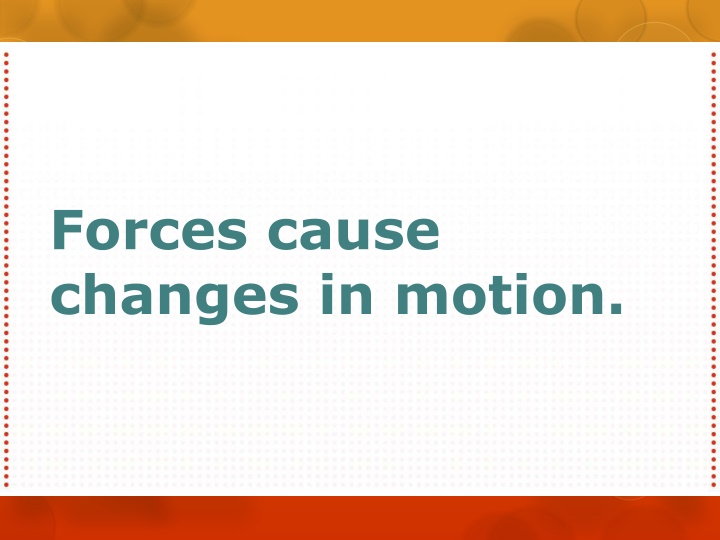 Forces cause changes in motion.